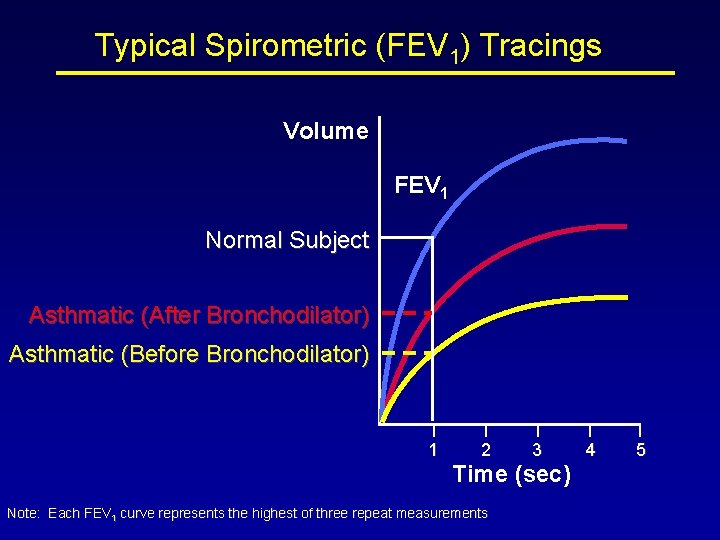 Typical Spirometric ($FEV_1$) Tracings

Volume

$FEV_1$

Normal Subject

Asthmatic (After Bronchodilator)

Asthmatic (Before Bronchodilator)

1 2 3 4 5

Time (sec)

Note: Each $FEV_1$ curve represents the highest of three repeat measurements